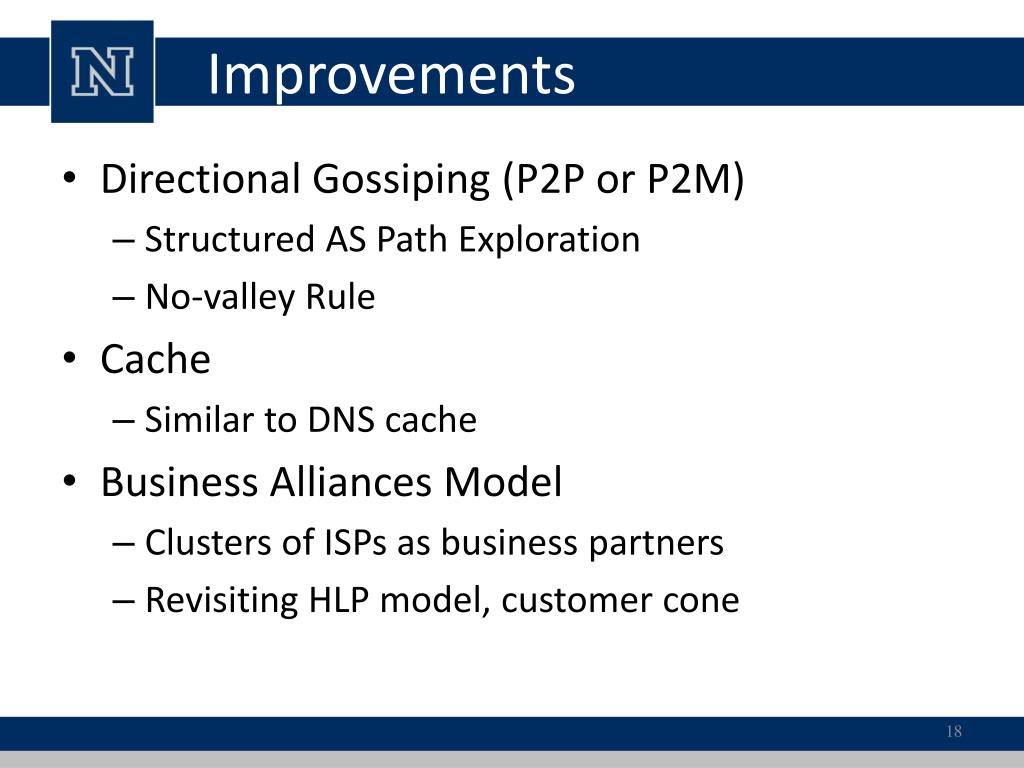 N

Improvements

• Directional Gossiping (P2P or P2M)
  – Structured AS Path Exploration
  – No-valley Rule
• Cache
  – Similar to DNS cache
• Business Alliances Model
  – Clusters of ISPs as business partners
  – Revisiting HLP model, customer cone

18